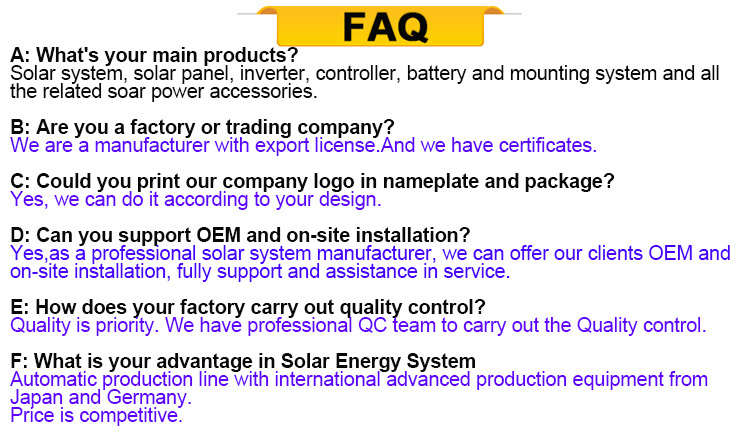 FAQ

A: What's your main products?
Solar system, solar panel, inverter, controller, battery and mounting system and all the related soar power accessories.

B: Are you a factory or trading company?
We are a manufacturer with export license.And we have certificates.

C: Could you print our company logo in nameplate and package?
Yes, we can do it according to your design.

D: Can you support OEM and on-site installation?
Yes,as a professional solar system manufacturer, we can offer our clients OEM and on-site installation, fully support and assistance in service.

E: How does your factory carry out quality control?
Quality is priority. We have professional QC team to carry out the Quality control.

F: What is your advantage in Solar Energy System
Automatic production line with international advanced production equipment from Japan and Germany.
Price is competitive.